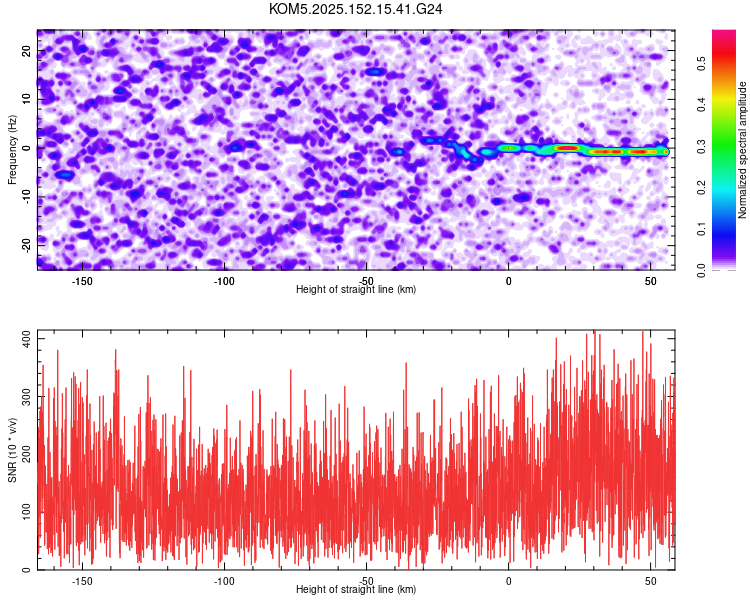 KOM5.2025.152.15.41.G24

Frequency (Hz)
20
10
0
-10
-20
-150
-100
-50
0
50
Height of straight line (km)

Normalized spectral amplitude
0.0
0.1
0.2
0.3
0.4
0.5

SNR (10 * v/v)
400
300
200
100
0
-150
-100
-50
0
50
Height of straight line (km)